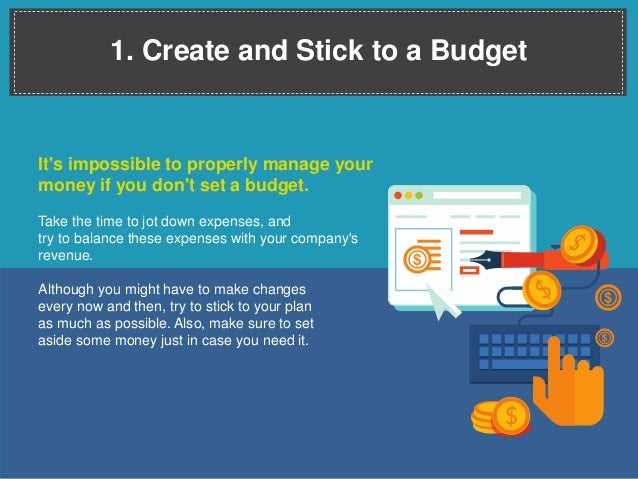 1. Create and Stick to a Budget

It's impossible to properly manage your money if you don't set a budget.

Take the time to jot down expenses, and try to balance these expenses with your company's revenue.

Although you might have to make changes every now and then, try to stick to your plan as much as possible. Also, make sure to set aside some money just in case you need it.